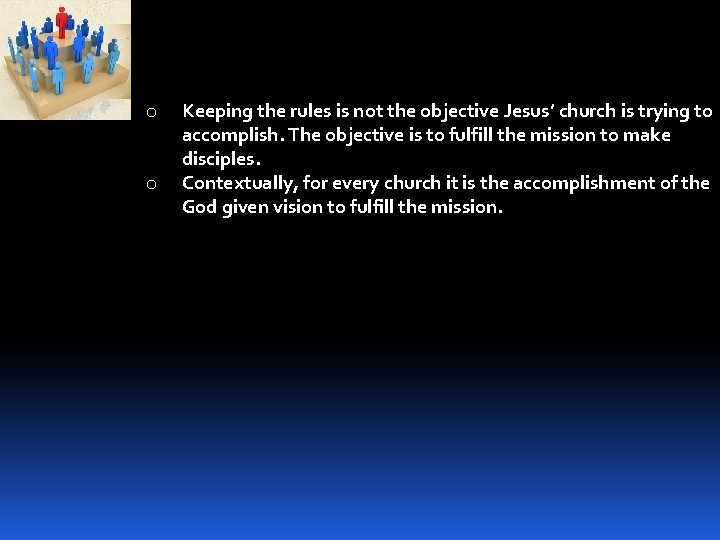 o Keeping the rules is not the objective Jesus' church is trying to accomplish. The objective is to fulfill the mission to make disciples.

o Contextually, for every church it is the accomplishment of the God given vision to fulfill the mission.